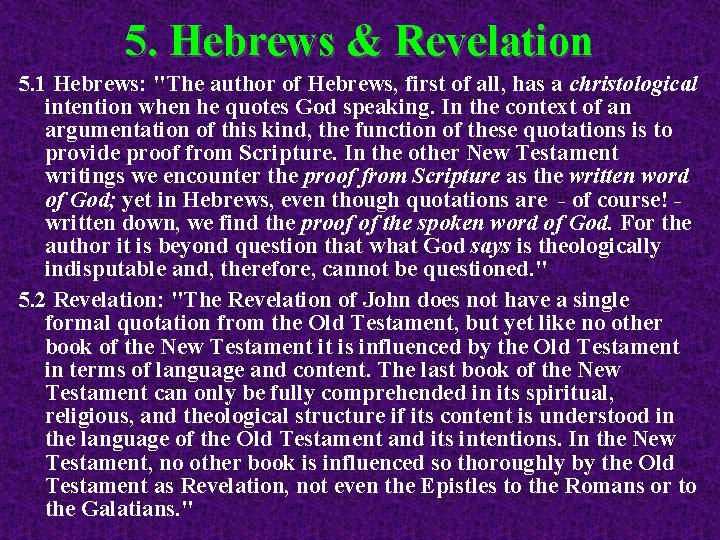 5. Hebrews & Revelation

5.1 Hebrews: "The author of Hebrews, first of all, has a christological intention when he quotes God speaking. In the context of an argumentation of this kind, the function of these quotations is to provide proof from Scripture. In the other New Testament writings we encounter the proof from Scripture as the written word of God; yet in Hebrews, even though quotations are - of course! - written down, we find the proof of the spoken word of God. For the author it is beyond question that what God says is theologically indisputable and, therefore, cannot be questioned."

5.2 Revelation: "The Revelation of John does not have a single formal quotation from the Old Testament, but yet like no other book of the New Testament it is influenced by the Old Testament in terms of language and content. The last book of the New Testament can only be fully comprehended in its spiritual, religious, and theological structure if its content is understood in the language of the Old Testament and its intentions. In the New Testament, no other book is influenced so thoroughly by the Old Testament as Revelation, not even the Epistles to the Romans or to the Galatians."